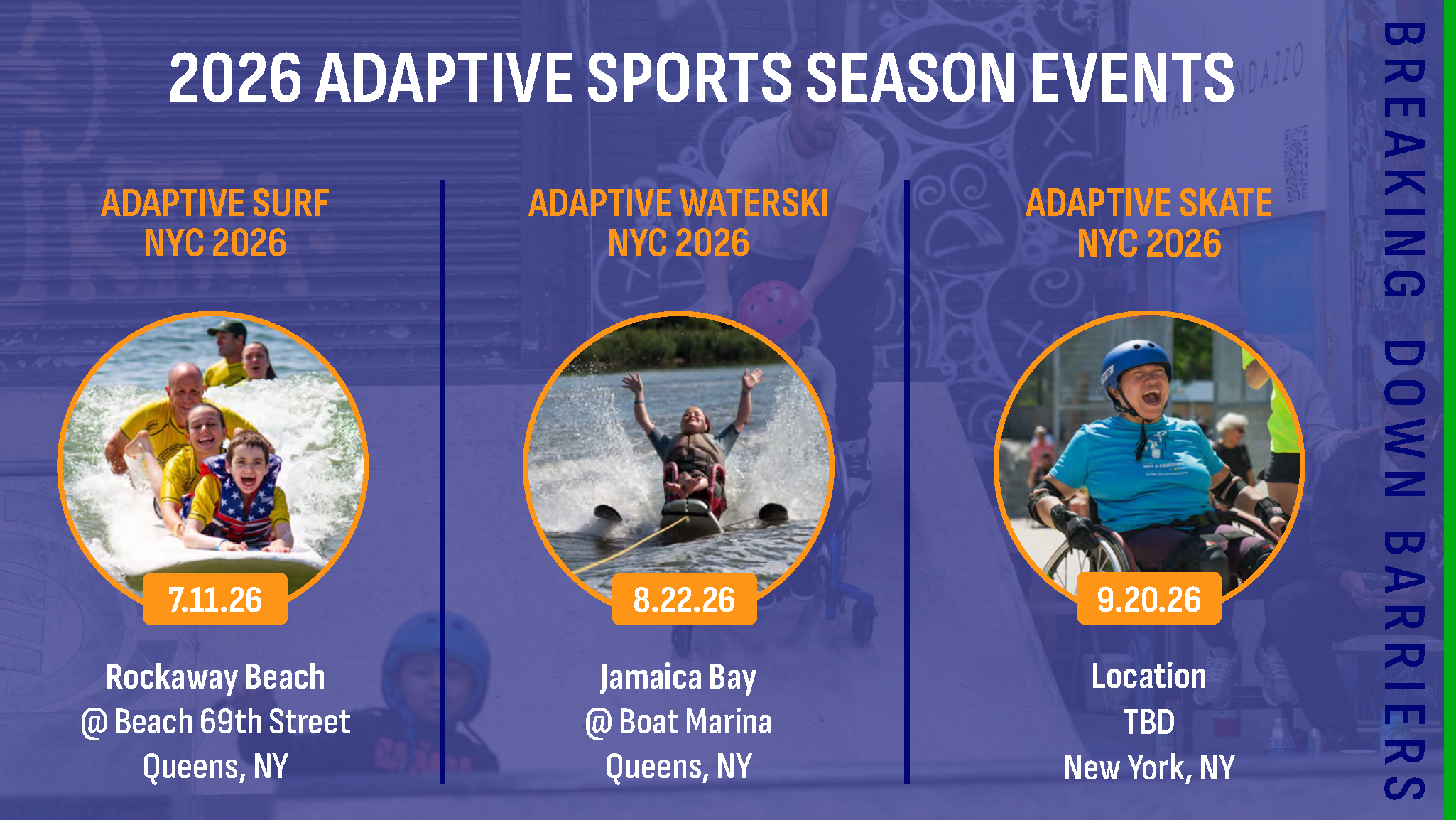 2026 ADAPTIVE SPORTS SEASON EVENTS

ADAPTIVE SURF NYC 2026

7.11.26

Rockaway Beach
@ Beach 69th Street
Queens, NY

ADAPTIVE WATERSKI NYC 2026

8.22.26

Jamaica Bay
@ Boat Marina
Queens, NY

ADAPTIVE SKATE NYC 2026

9.20.26

Location
TBD
New York, NY

BREAKING DOWN BARRIERS